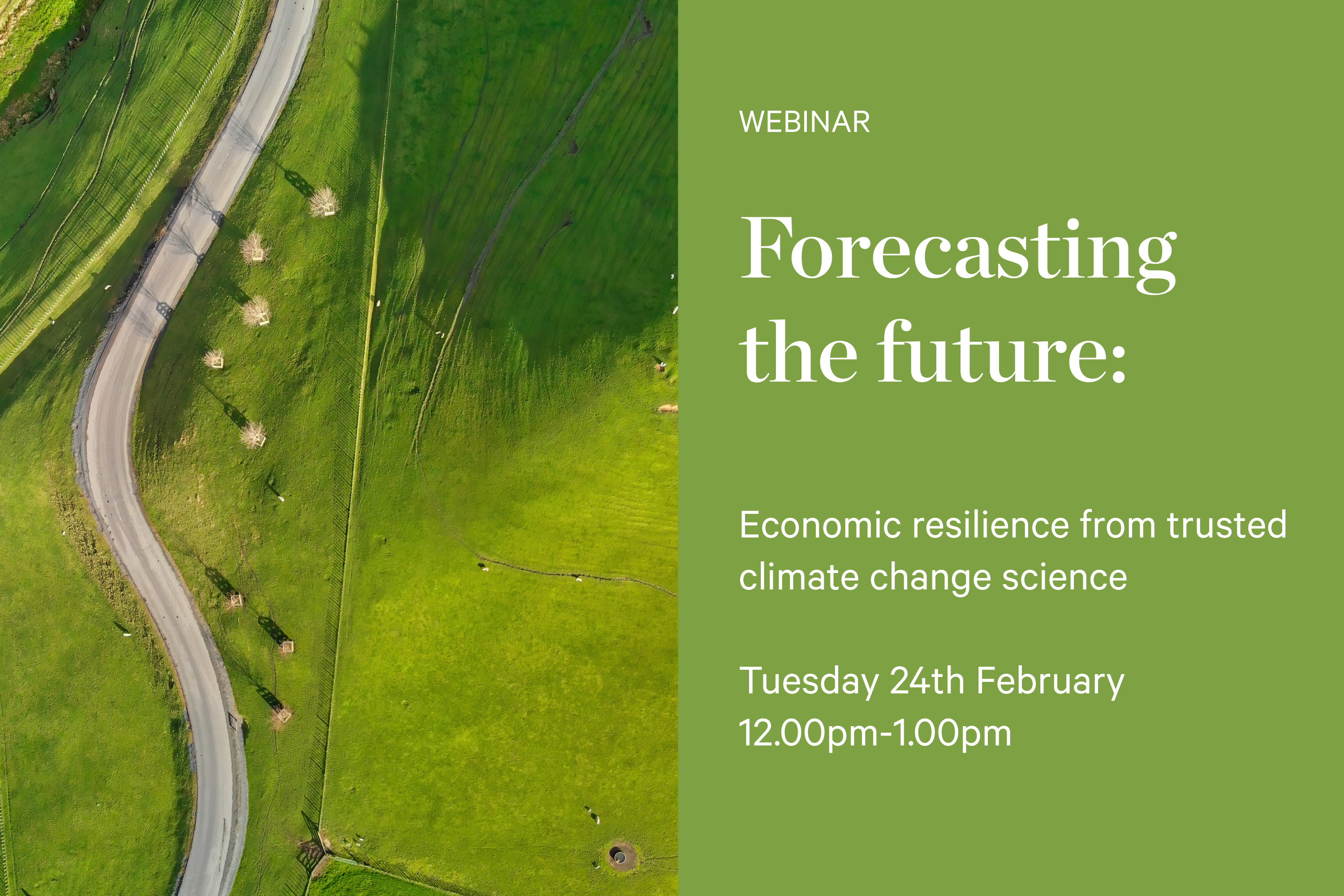 WEBINAR

Forecasting the future:

Economic resilience from trusted climate change science

Tuesday 24th February
12.00pm-1.00pm